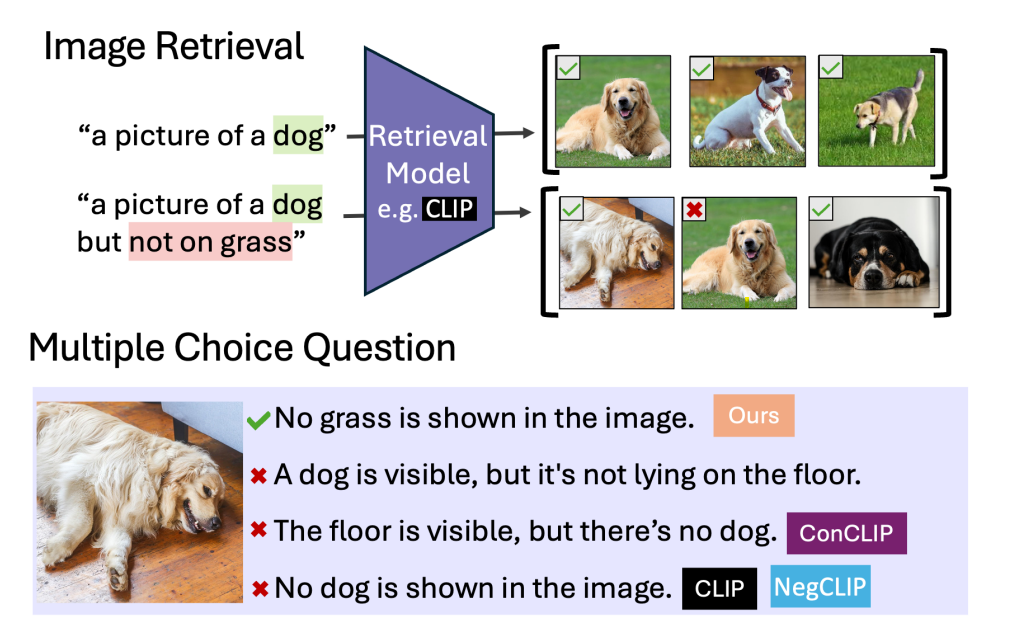 Image Retrieval

“a picture of a dog”

“a picture of a dog but not on grass”

Retrieval Model e.g. CLIP

Multiple Choice Question

No grass is shown in the image. Ours

A dog is visible, but it's not lying on the floor.

The floor is visible, but there’s no dog. ConCLIP

No dog is shown in the image. CLIP NegCLIP